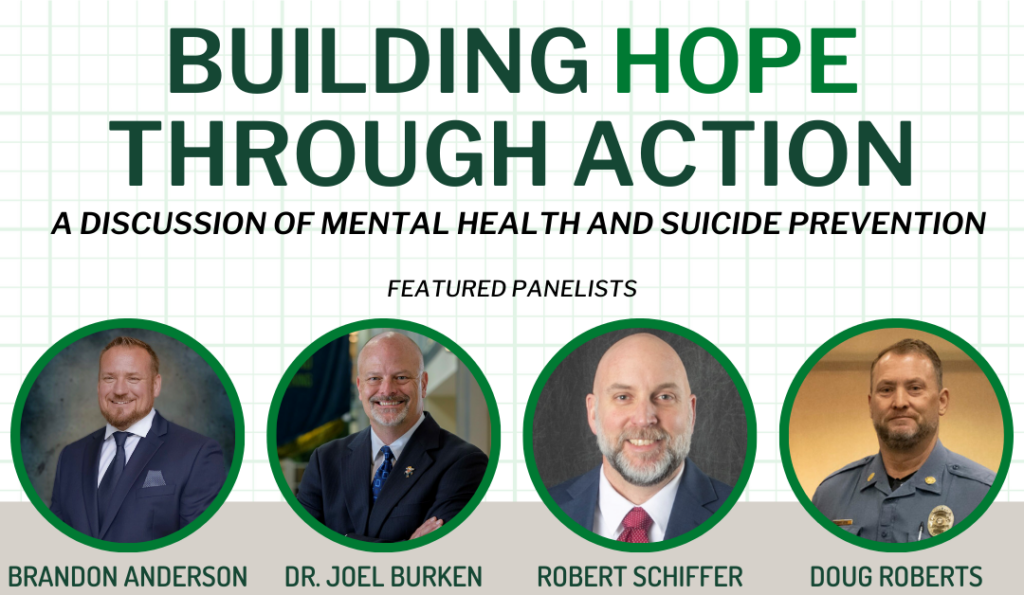 BUILDING HOPE THROUGH ACTION

A DISCUSSION OF MENTAL HEALTH AND SUICIDE PREVENTION

FEATURED PANELISTS

BRANDON ANDERSON

DR. JOEL BURKEN

ROBERT SCHIFFER

DOUG ROBERTS